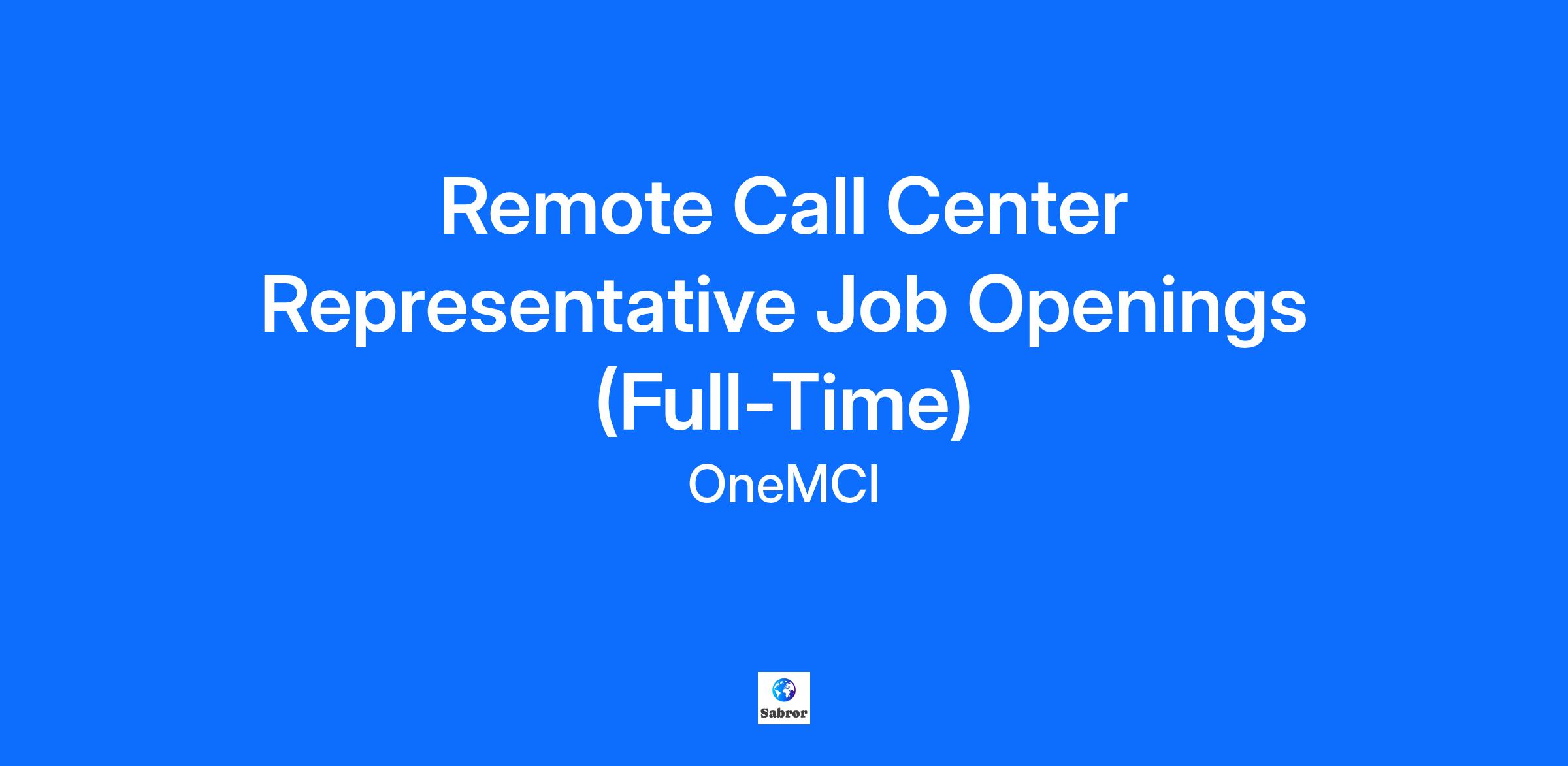 Remote Call Center Representative Job Openings (Full-Time)

OneMCI

Sabror